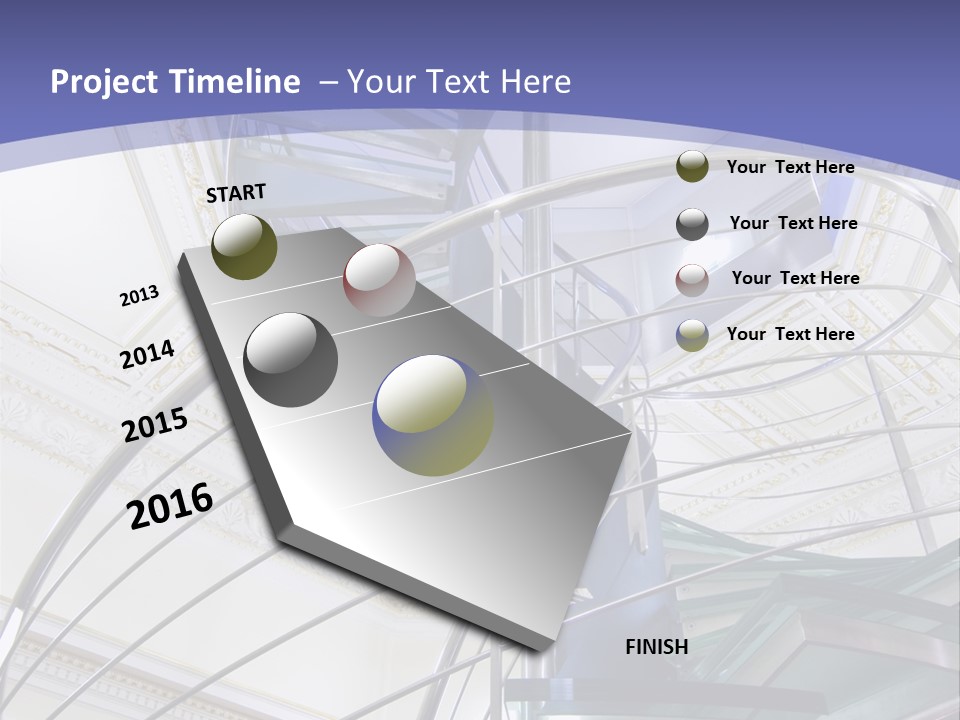 Project Timeline – Your Text Here

START

2013

2014

2015

2016

FINISH

Your Text Here

Your Text Here

Your Text Here

Your Text Here